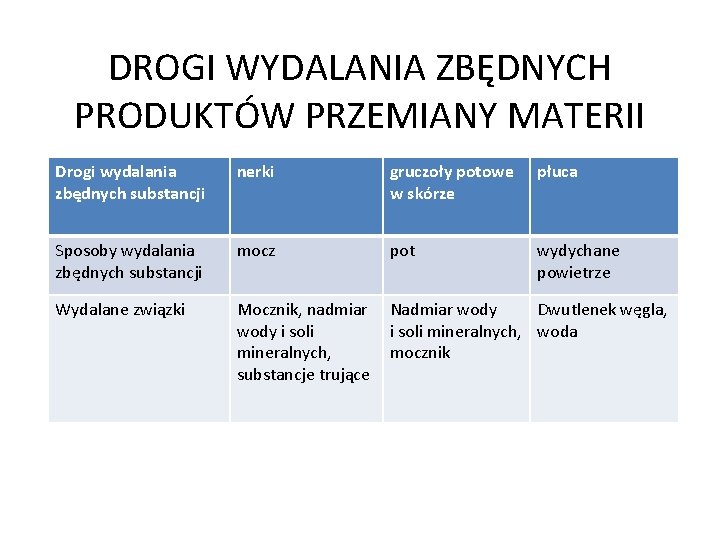 DROGI WYDALANIA ZBĘDNYCH PRODUKTÓW PRZEMIANY MATERII

| Drogi wydalania zbędnych substancji | nerki | gruczoły potowe w skórze | płuca |
|---|---|---|---|
| Sposoby wydalania zbędnych substancji | mocz | pot | wydychane powietrze |
| Wydalane związki | Mocznik, nadmiar wody i soli mineralnych, substancje trujące | Nadmiar wody i soli mineralnych, mocznik | Dwutlenek węgla, woda |